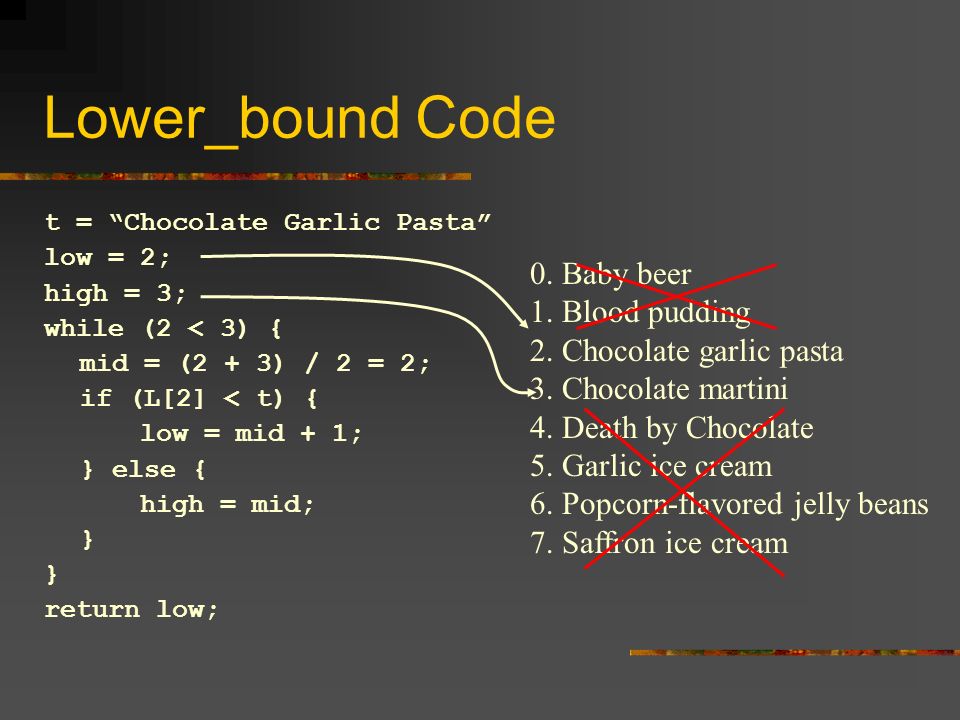 Lower_bound Code

t = “Chocolate Garlic Pasta”
low = 2;
high = 3;
while (2 < 3) {
  mid = (2 + 3) / 2 = 2;
  if (L[2] < t) {
    low = mid + 1;
  } else {
    high = mid;
  }
}
return low;

0. Baby beer
1. Blood pudding
2. Chocolate garlic pasta
3. Chocolate martini
4. Death by Chocolate
5. Garlic ice cream
6. Popcorn-flavored jelly beans
7. Saffron ice cream